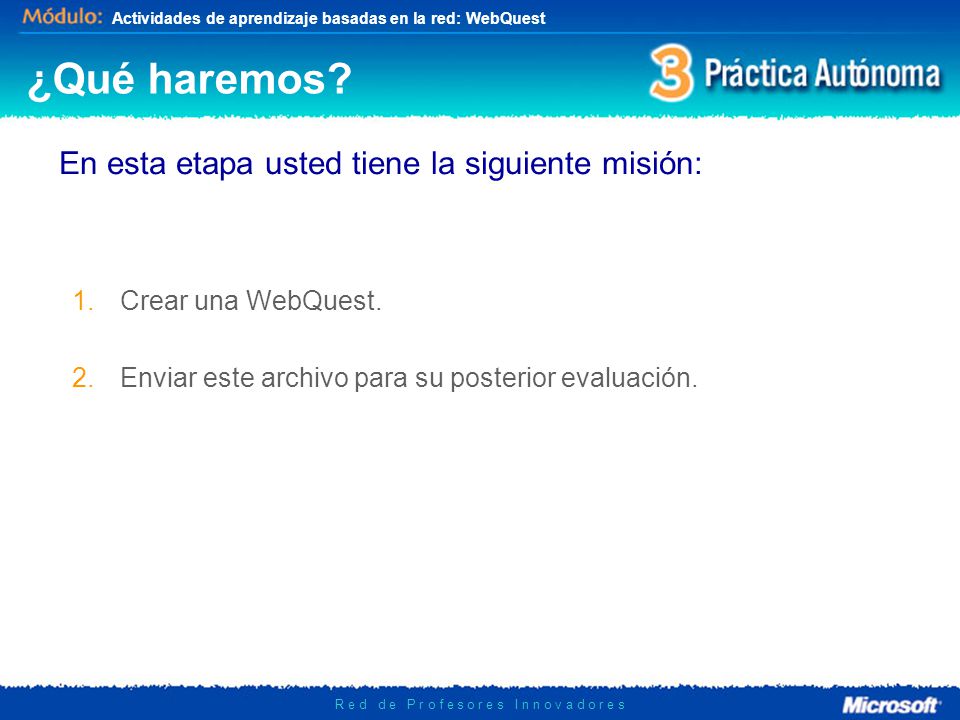 Módulo: Actividades de aprendizaje basadas en la red: WebQuest

¿Qué haremos?

3 Práctica Autónoma

En esta etapa usted tiene la siguiente misión:

1. Crear una WebQuest.

2. Enviar este archivo para su posterior evaluación.

Red de Profesores Innovadores

Microsoft